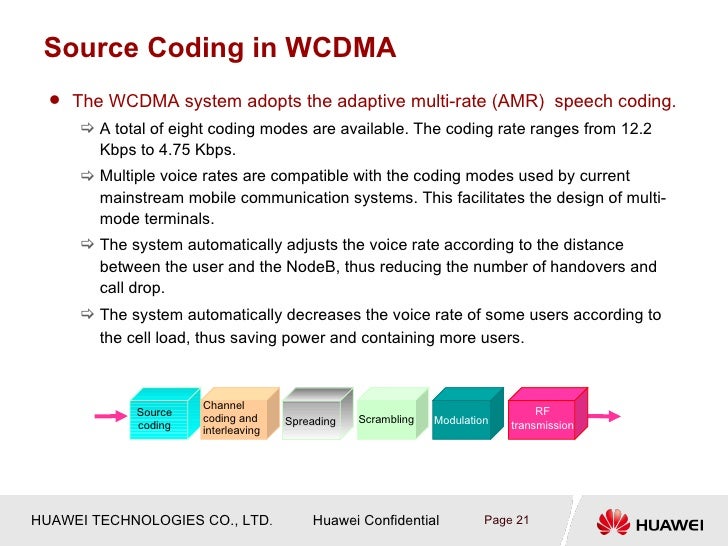 Source Coding in WCDMA

● The WCDMA system adopts the adaptive multi-rate (AMR) speech coding.

⇨ A total of eight coding modes are available. The coding rate ranges from 12.2 Kbps to 4.75 Kbps.

⇨ Multiple voice rates are compatible with the coding modes used by current mainstream mobile communication systems. This facilitates the design of multi-mode terminals.

⇨ The system automatically adjusts the voice rate according to the distance between the user and the NodeB, thus reducing the number of handovers and call drop.

⇨ The system automatically decreases the voice rate of some users according to the cell load, thus saving power and containing more users.

Source coding

Channel coding and interleaving

Spreading

Scrambling

Modulation

RF transmission

HUAWEI TECHNOLOGIES CO., LTD.

Huawei Confidential

Page 21

HUAWEI